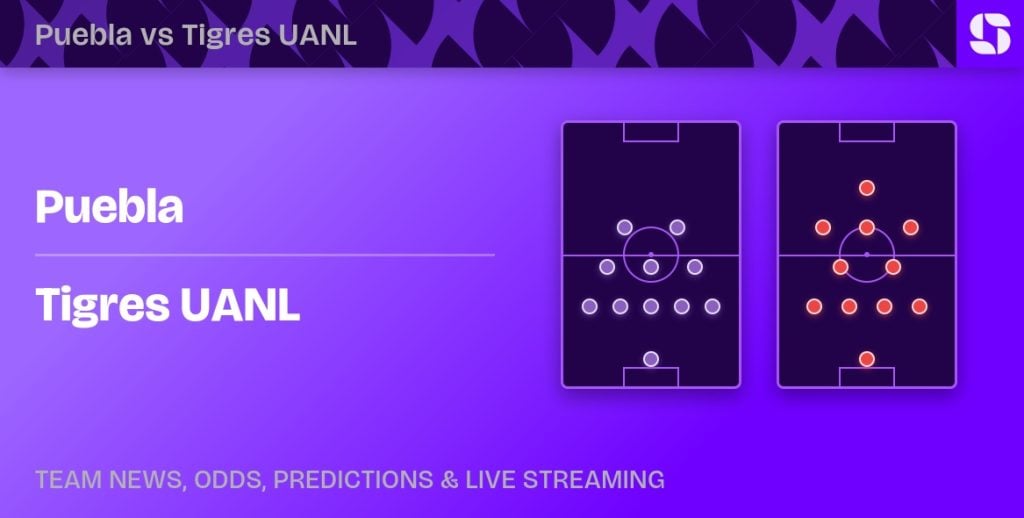 Puebla vs Tigres UANL

Puebla

Tigres UANL

TEAM NEWS, ODDS, PREDICTIONS & LIVE STREAMING